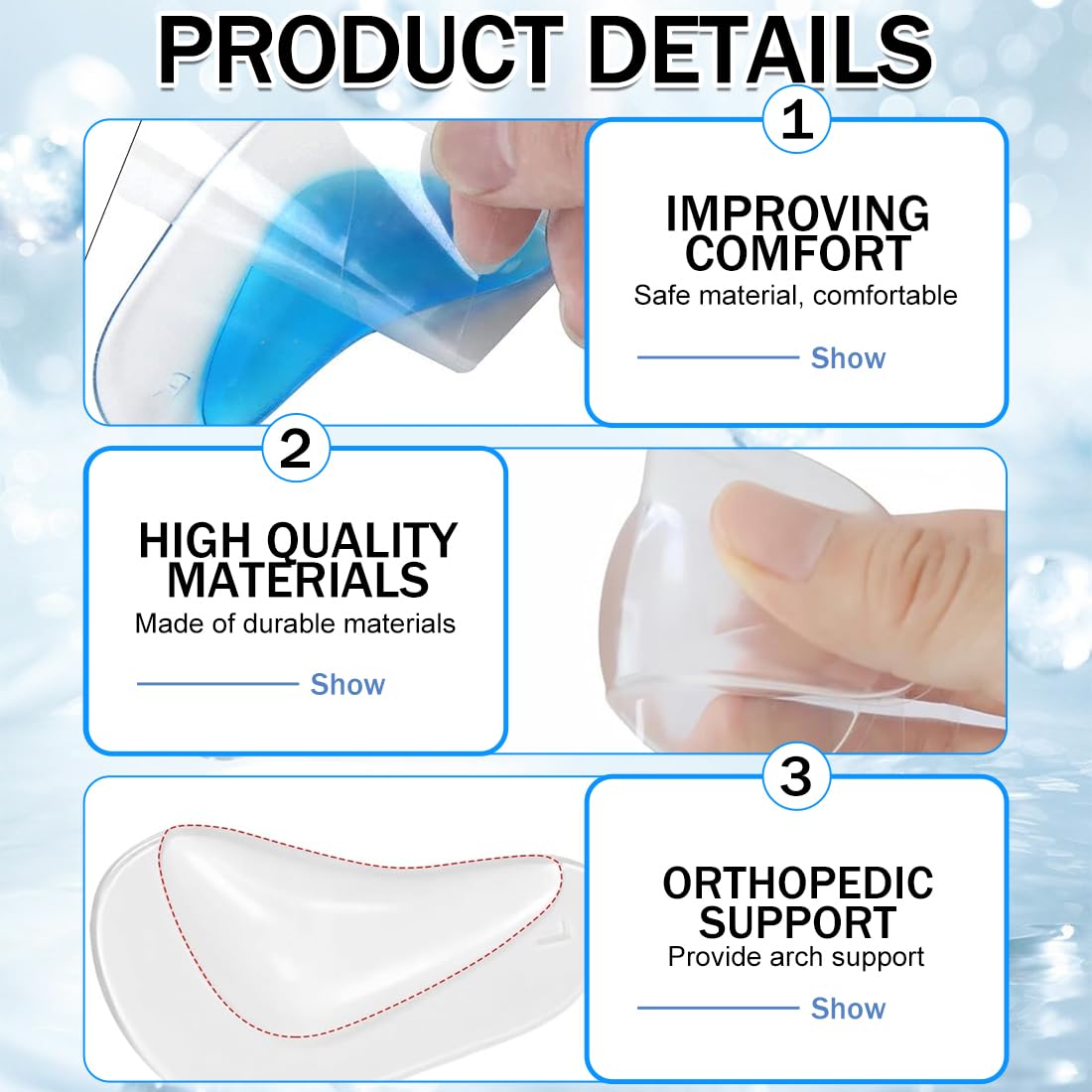 PRODUCT DETAILS

1

IMPROVING COMFORT

Safe material, comfortable

Show

2

HIGH QUALITY MATERIALS

Made of durable materials

Show

3

ORTHOPEDIC SUPPORT

Provide arch support

Show